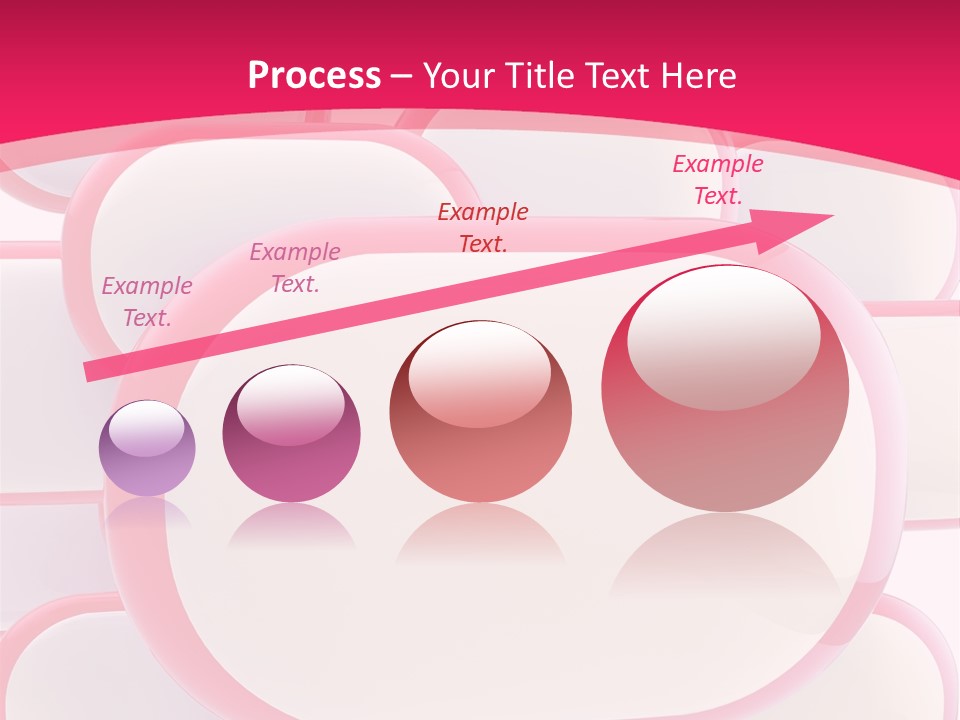 Process – Your Title Text Here

Example Text.

Example Text.

Example Text.

Example Text.